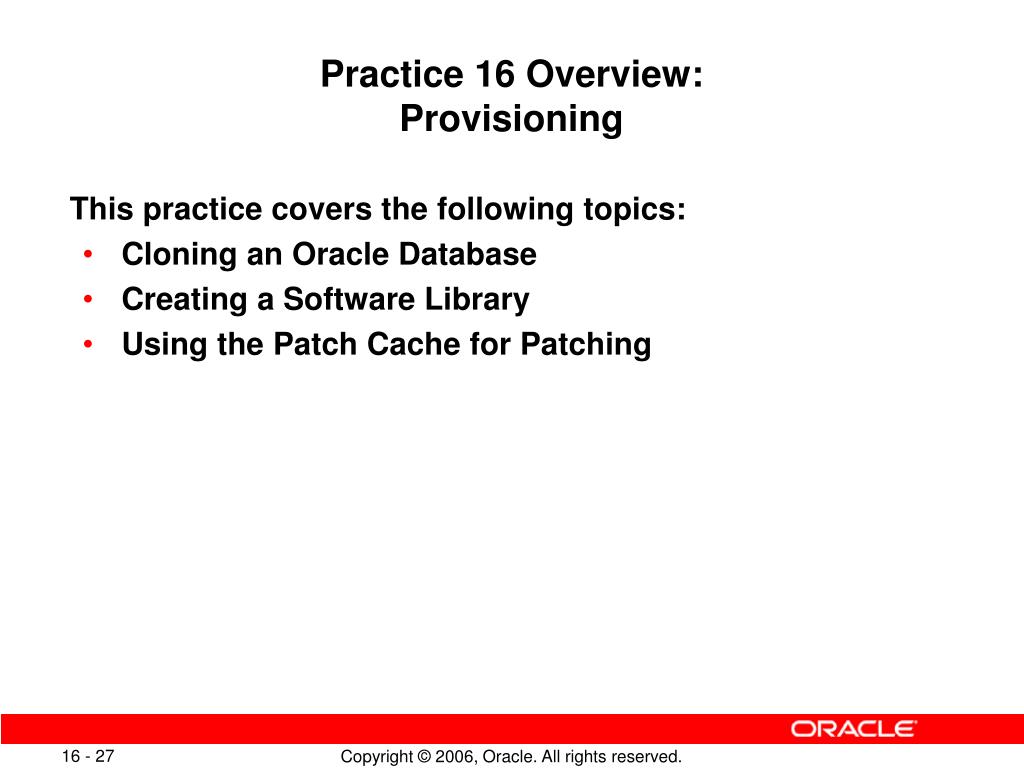 Practice 16 Overview:
Provisioning

This practice covers the following topics:
• Cloning an Oracle Database
• Creating a Software Library
• Using the Patch Cache for Patching

ORACLE

16 - 27

Copyright © 2006, Oracle. All rights reserved.